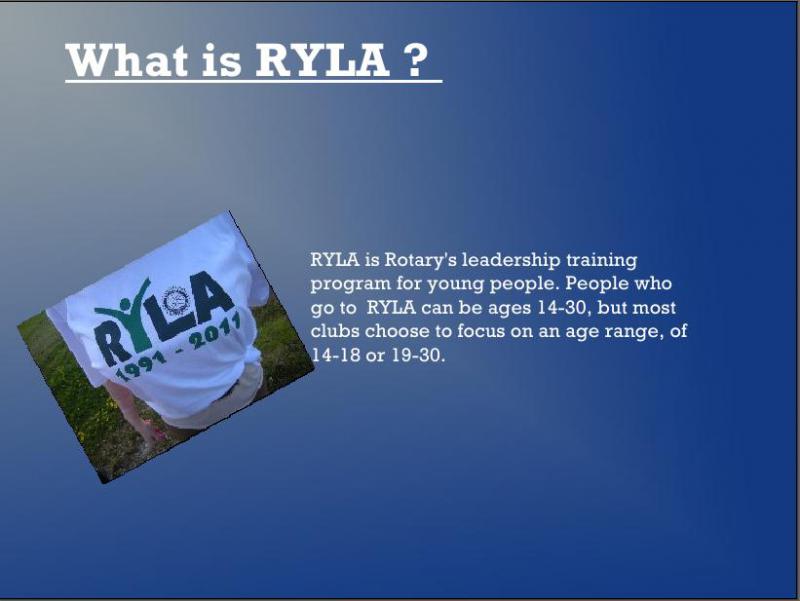 What is RYLA ?

RYLA
1991 - 2011

RYLA is Rotary's leadership training program for young people. People who go to RYLA can be ages 14-30, but most clubs choose to focus on an age range, of 14-18 or 19-30.